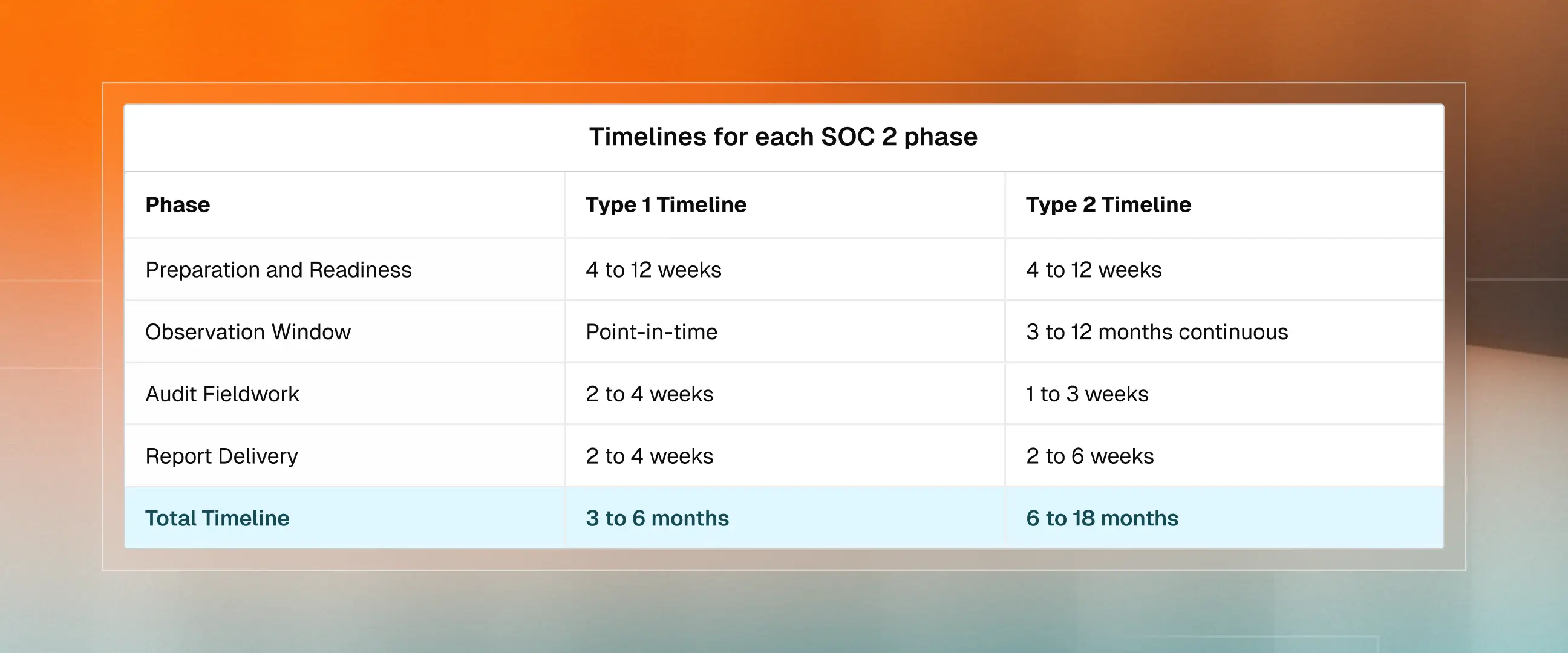 Timelines for each SOC 2 phase

| Phase | Type 1 Timeline | Type 2 Timeline |
|---|---|---|
| Preparation and Readiness | 4 to 12 weeks | 4 to 12 weeks |
| Observation Window | Point-in-time | 3 to 12 months continuous |
| Audit Fieldwork | 2 to 4 weeks | 1 to 3 weeks |
| Report Delivery | 2 to 4 weeks | 2 to 6 weeks |
| Total Timeline | 3 to 6 months | 6 to 18 months |